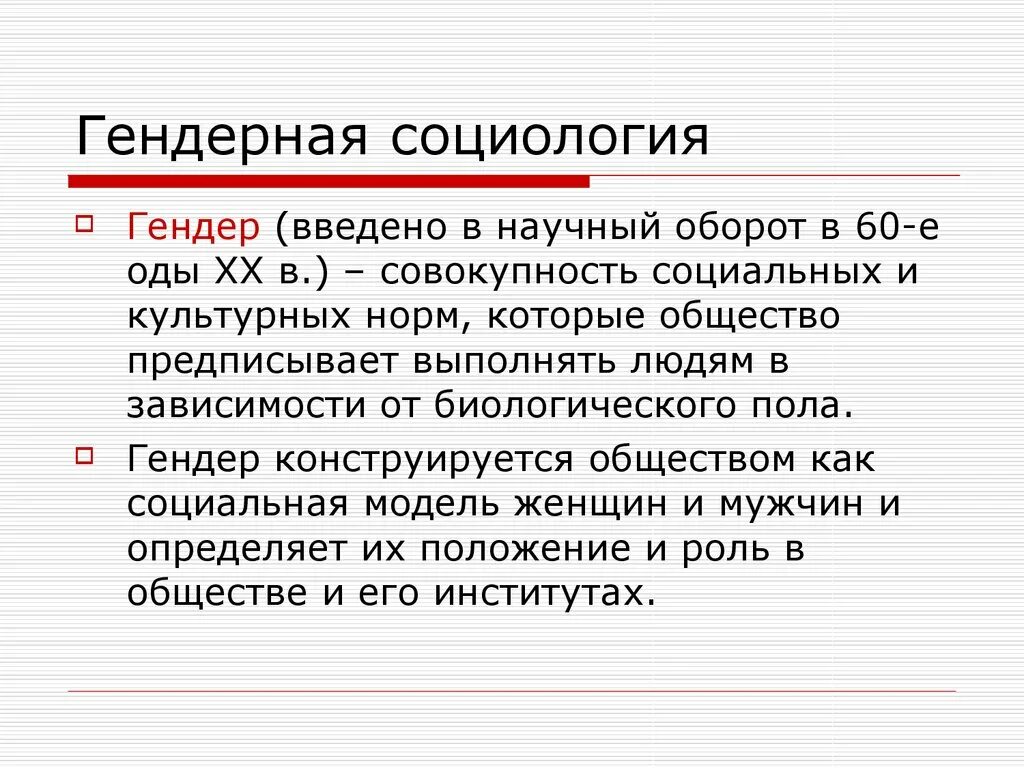 Гендерная социология

Гендер (введено в научный оборот в 60-е оды XX в.) – совокупность социальных и культурных норм, которые общество предписывает выполнять людям в зависимости от биологического пола.

Гендер конструируется обществом как социальная модель женщин и мужчин и определяет их положение и роль в обществе и его институтах.